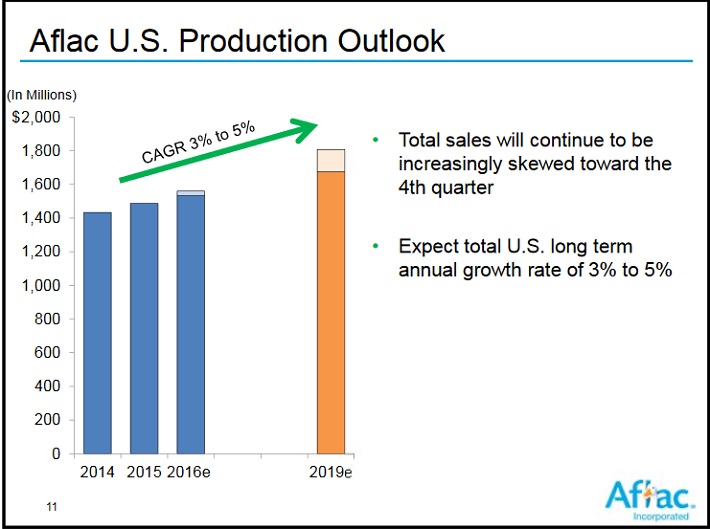 Aflac U.S. Production Outlook

(In Millions)

$2,000
1,800
1,600
1,400
1,200
1,000
800
600
400
200
0

CAGR 3% to 5%

2014 2015 2016e 2019e

• Total sales will continue to be increasingly skewed toward the 4th quarter

• Expect total U.S. long term annual growth rate of 3% to 5%

11

Aflac. Incorporated